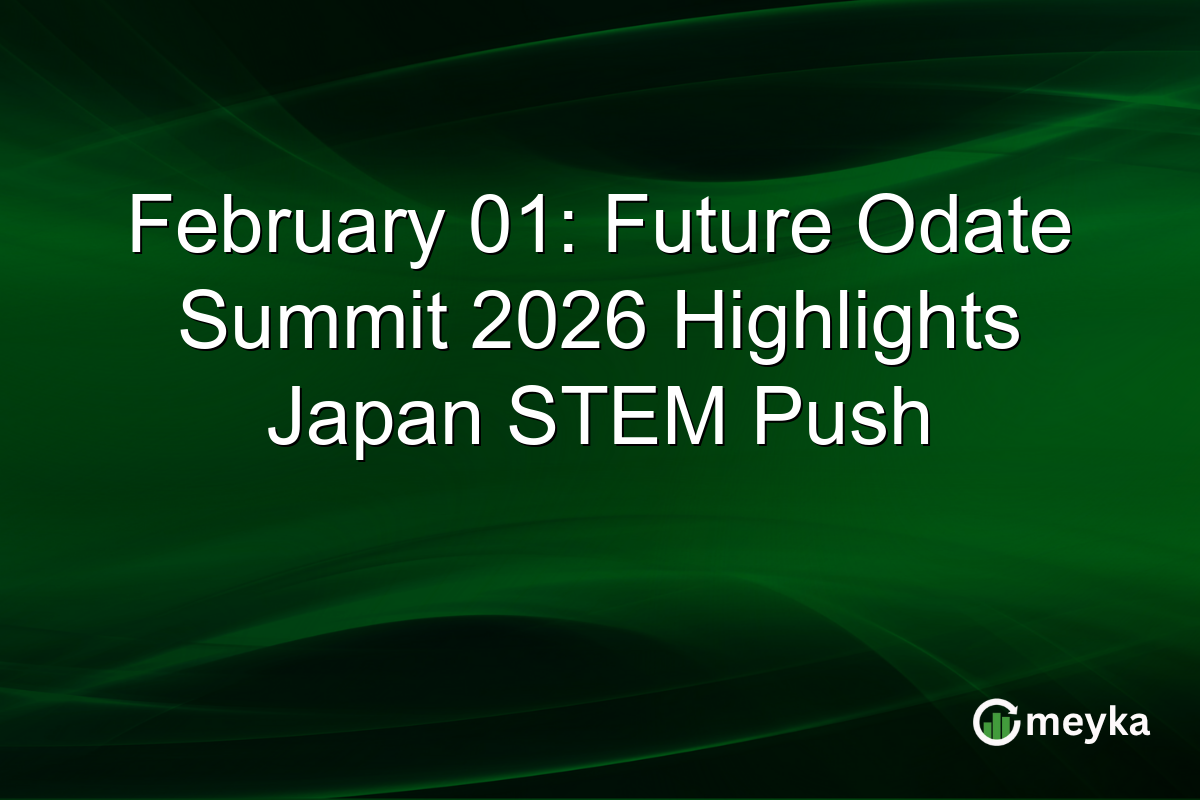 February 01: Future Odate Summit 2026 Highlights Japan STEM Push

meyka